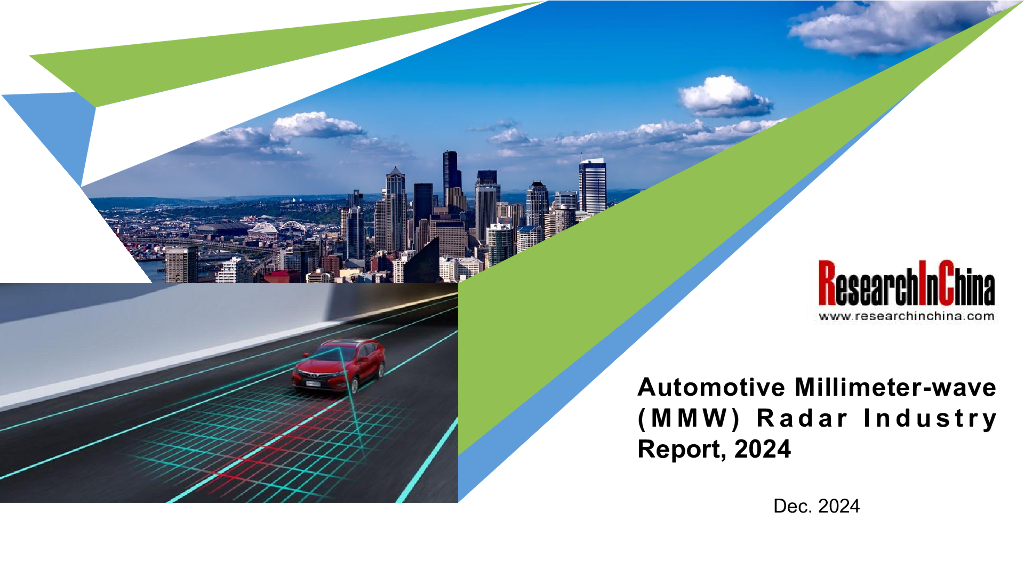 ResearchInChina
www.researchinchina.com

Automotive Millimeter-wave (MMW) Radar Industry Report, 2024

Dec. 2024